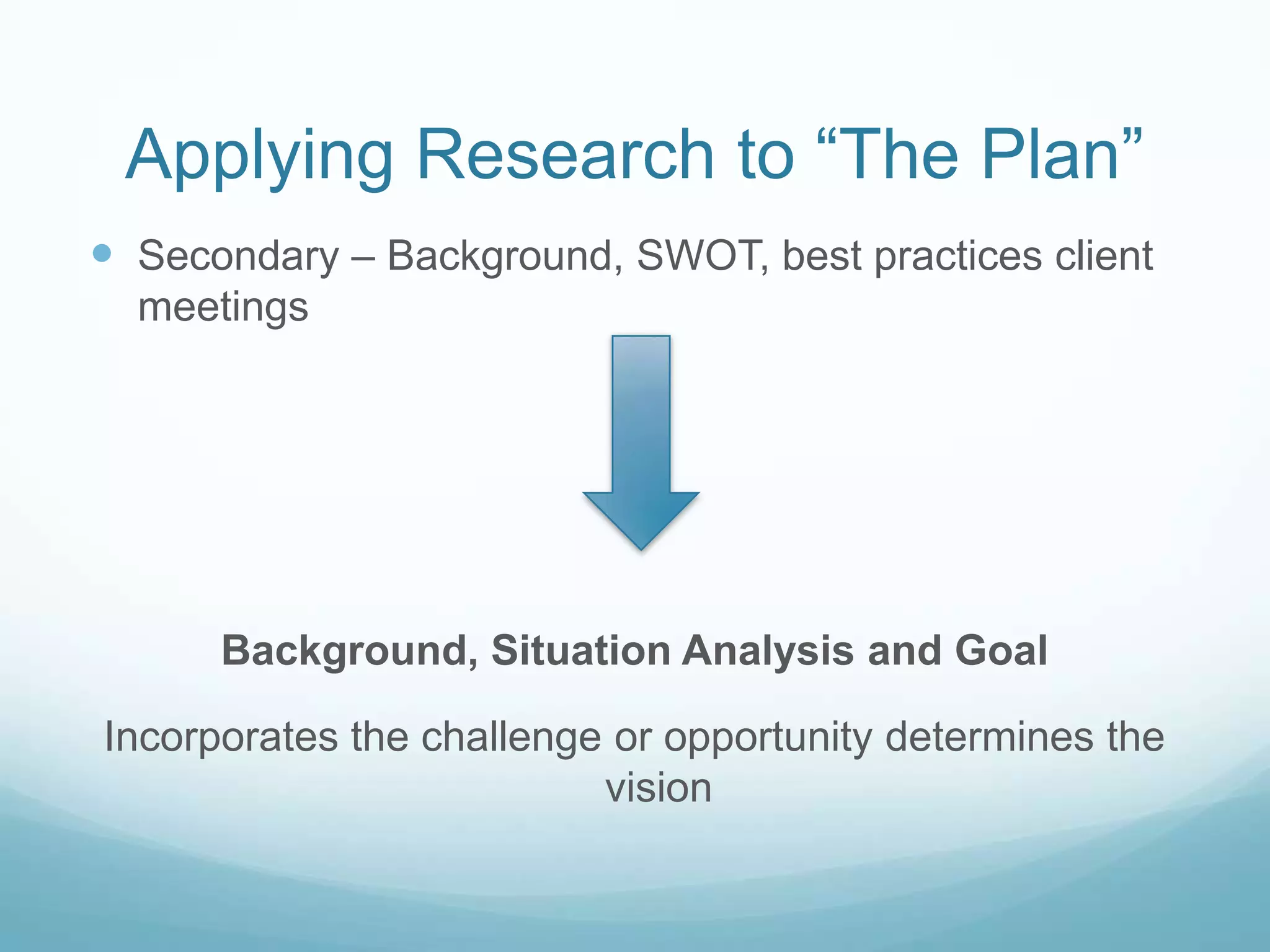 Applying Research to “The Plan”

Secondary – Background, SWOT, best practices client meetings

Background, Situation Analysis and Goal

Incorporates the challenge or opportunity determines the vision